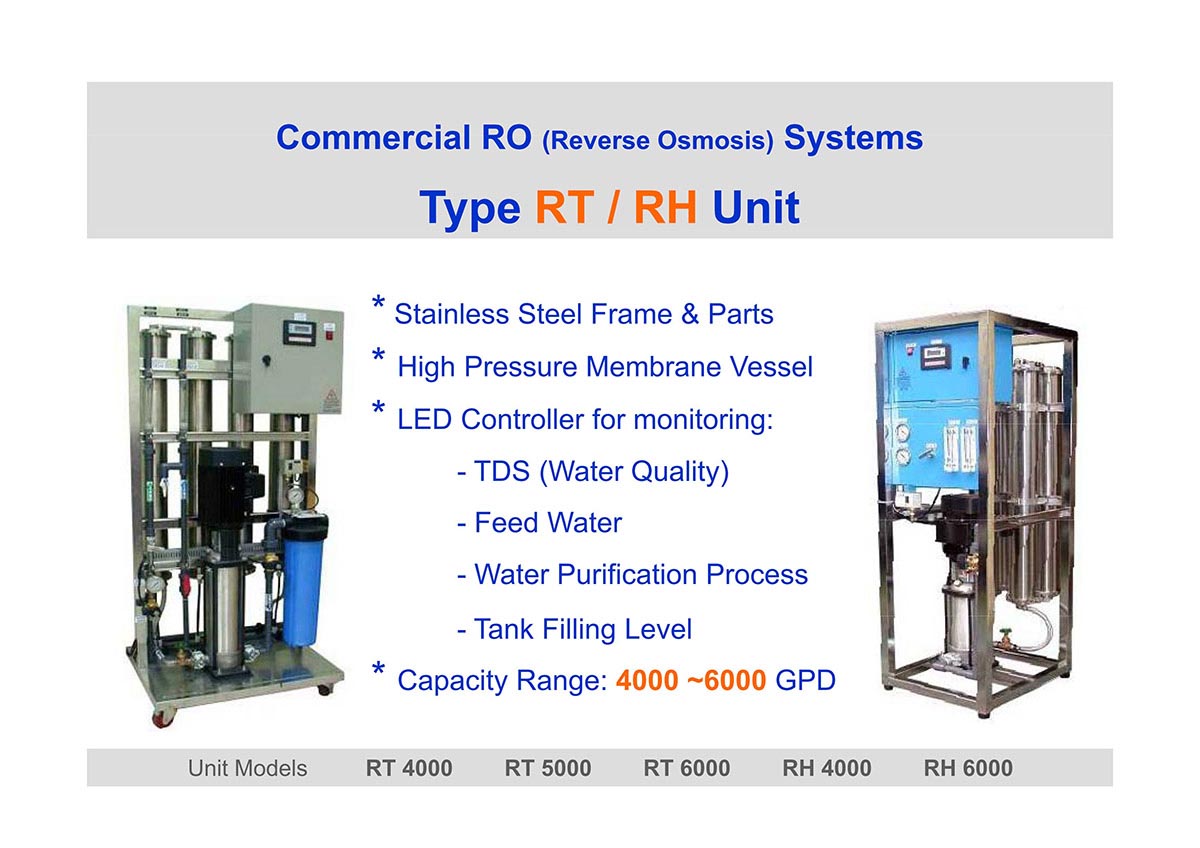 Commercial RO (Reverse Osmosis) Systems

Type RT / RH Unit

* Stainless Steel Frame & Parts

* High Pressure Membrane Vessel

* LED Controller for monitoring:

- TDS (Water Quality)

- Feed Water

- Water Purification Process

- Tank Filling Level

* Capacity Range: 4000 ~6000 GPD

Unit Models RT 4000 RT 5000 RT 6000 RH 4000 RH 6000